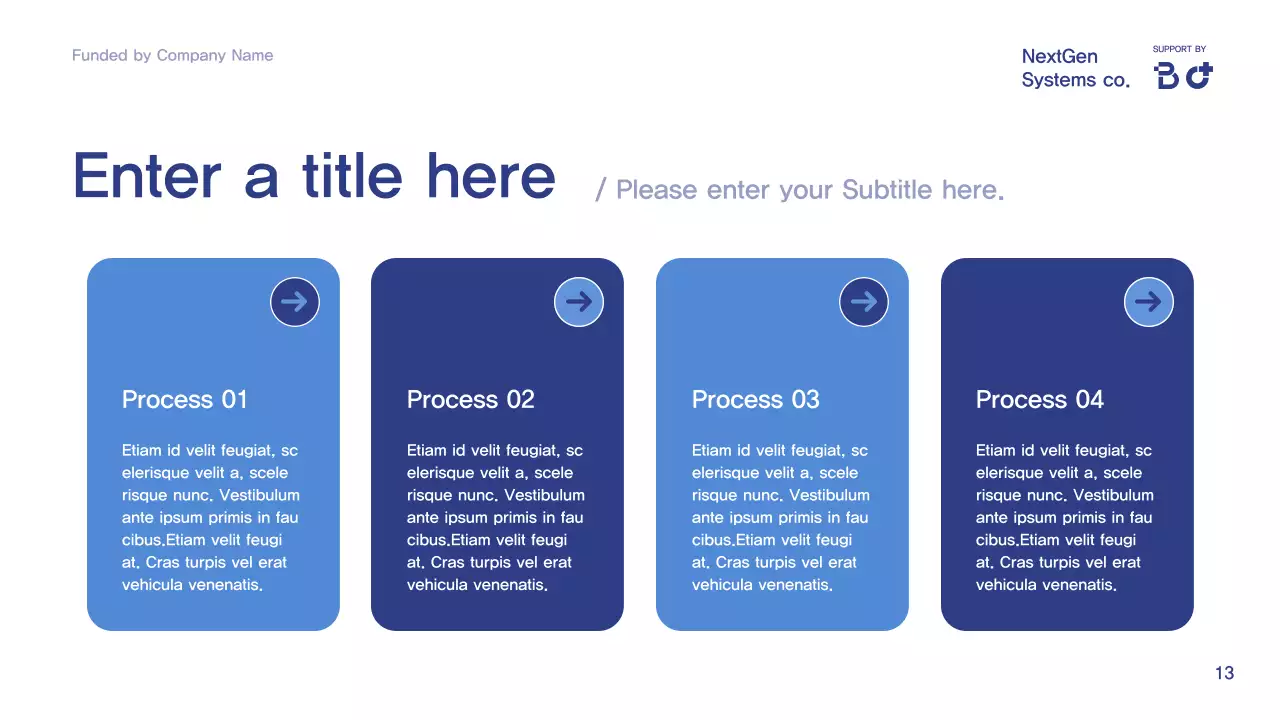 Funded by Company Name

NextGen Systems co.

SUPPORT BY

Enter a title here / Please enter your Subtitle here.

Process 01

Etiam id velit feugiat, sc elerisque velit a, scele risque nunc. Vestibulum ante ipsum primis in fau cibus.Etiam velit feugi at. Cras turpis vel erat vehicula venenatis.

Process 02

Etiam id velit feugiat, sc elerisque velit a, scele risque nunc. Vestibulum ante ipsum primis in fau cibus.Etiam velit feugi at. Cras turpis vel erat vehicula venenatis.

Process 03

Etiam id velit feugiat, sc elerisque velit a, scele risque nunc. Vestibulum ante ipsum primis in fau cibus.Etiam velit feugi at. Cras turpis vel erat vehicula venenatis.

Process 04

Etiam id velit feugiat, sc elerisque velit a, scele risque nunc. Vestibulum ante ipsum primis in fau cibus.Etiam velit feugi at. Cras turpis vel erat vehicula venenatis.

13